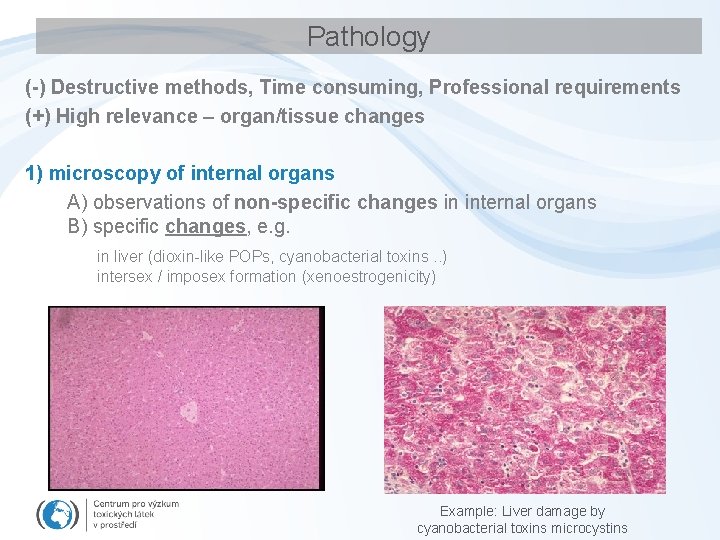 Pathology

(-) Destructive methods, Time consuming, Professional requirements
(+) High relevance – organ/tissue changes

1) microscopy of internal organs

A) observations of non-specific changes in internal organs
B) specific changes, e.g.

in liver (dioxin-like POPs, cyanobacterial toxins ..)
intersex / imposex formation (xenoestrogenicity)

Centrum pro výzkum toxických látek v prostředí

Example: Liver damage by cyanobacterial toxins microcystins